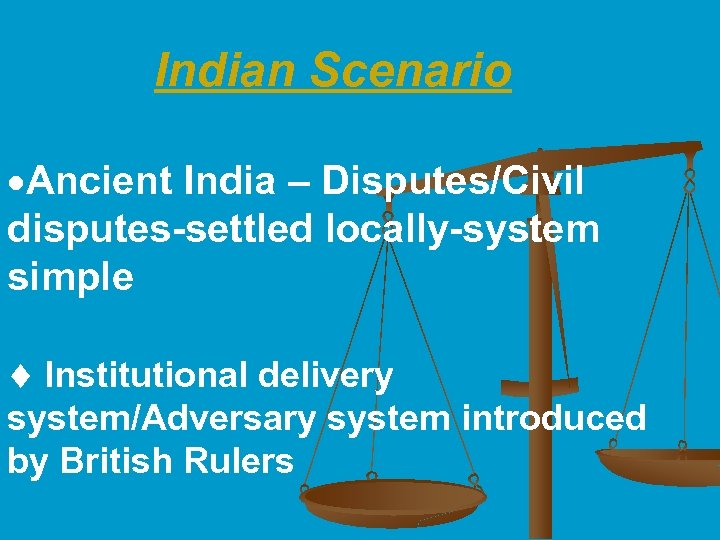 Indian Scenario

•Ancient India – Disputes/Civil disputes-settled locally-system simple

♦ Institutional delivery system/Adversary system introduced by British Rulers